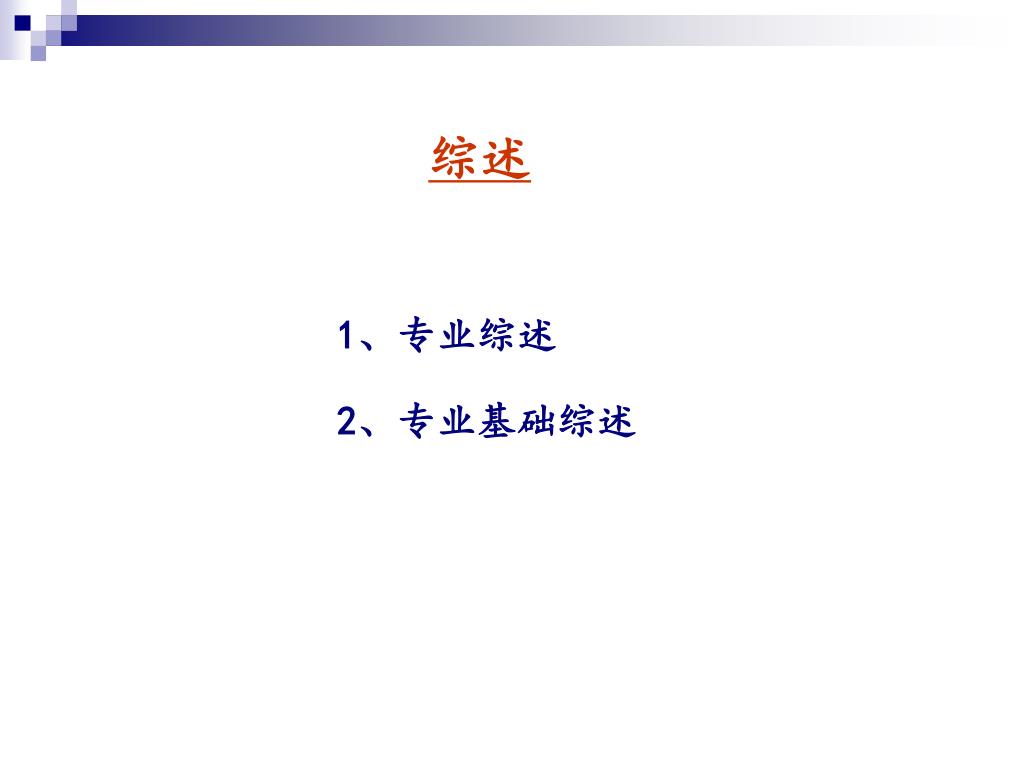 综述

1、专业综述

2、专业基础综述